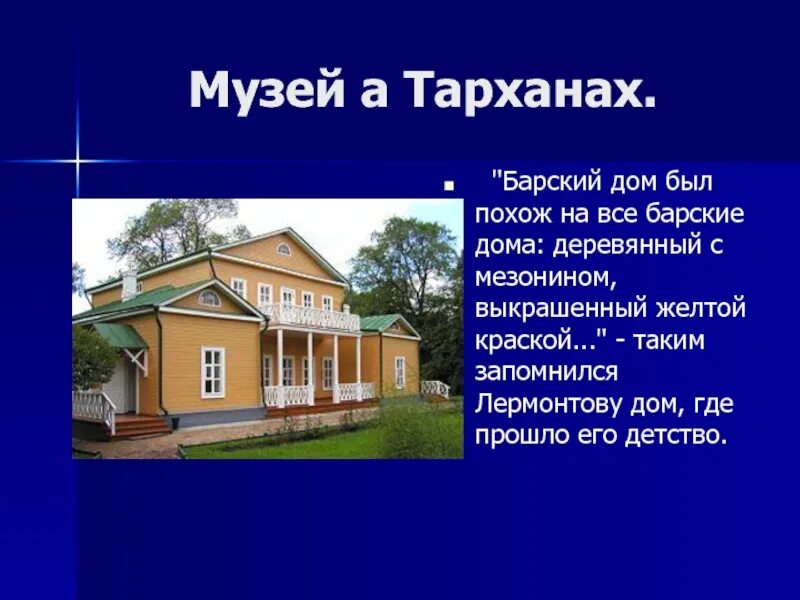 Музей а Тарханах.

"Барский дом был похож на все барские дома: деревянный с мезонином, выкрашенный желтой краской..." - таким запомнился Лермонтову дом, где прошло его детство.